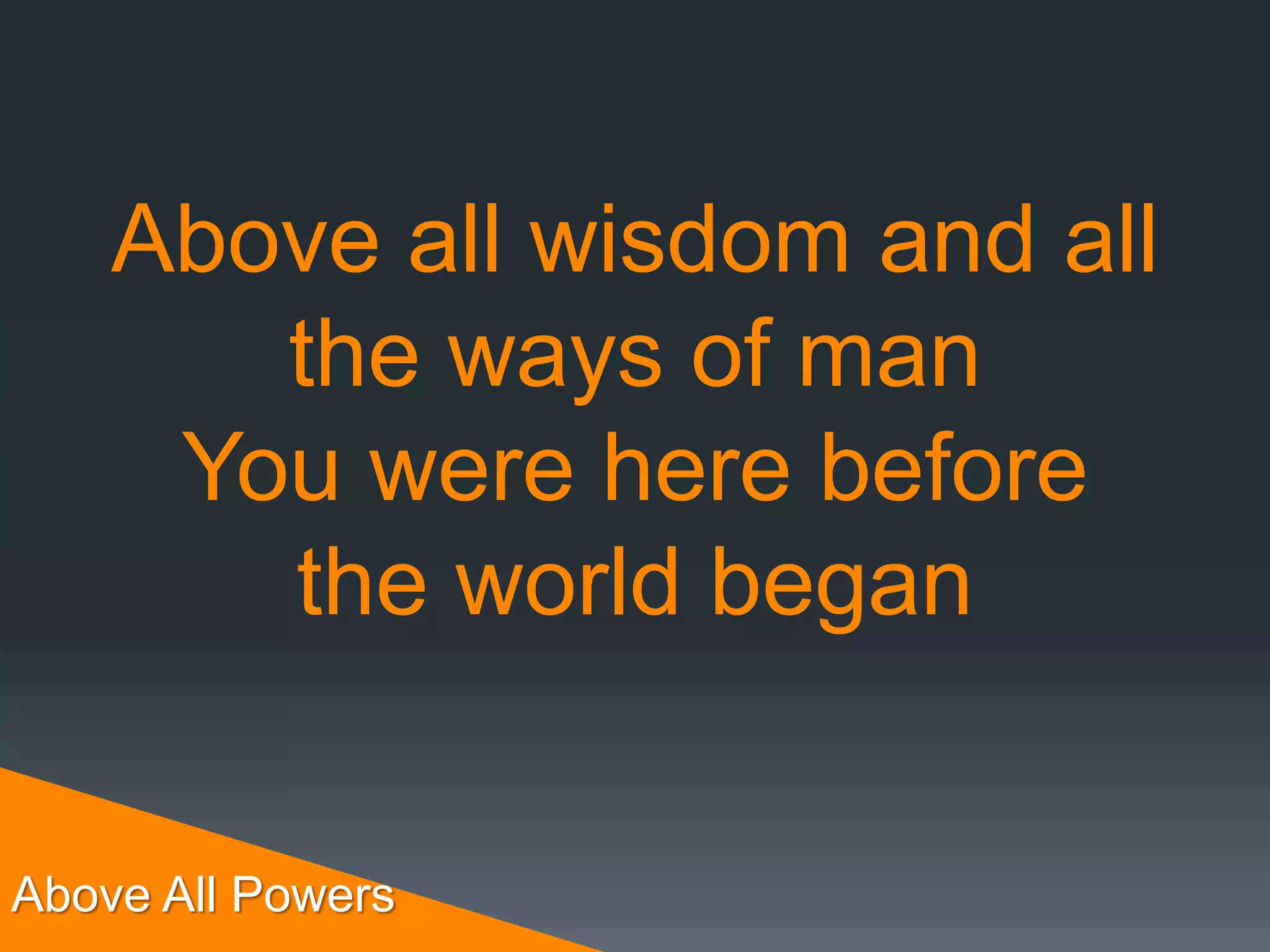 Above all wisdom and all the ways of man
You were here before the world began

Above All Powers